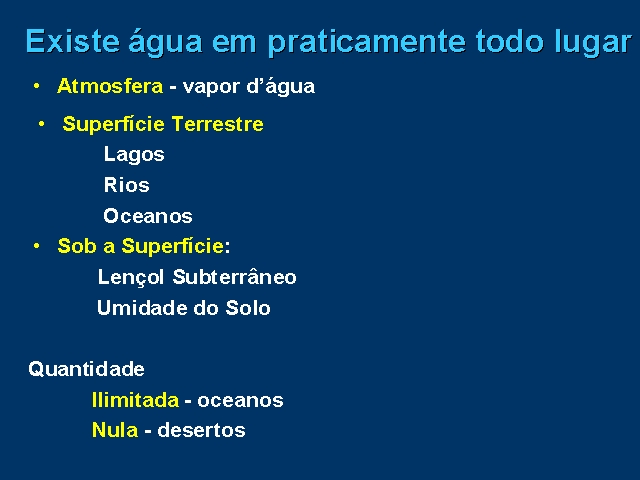 Existe água em praticamente todo lugar

• Atmosfera - vapor d'água

• Superfície Terrestre

Lagos

Rios

Oceanos

• Sob a Superfície:

Lençol Subterrâneo

Umidade do Solo

Quantidade

Ilimitada - oceanos

Nula - desertos